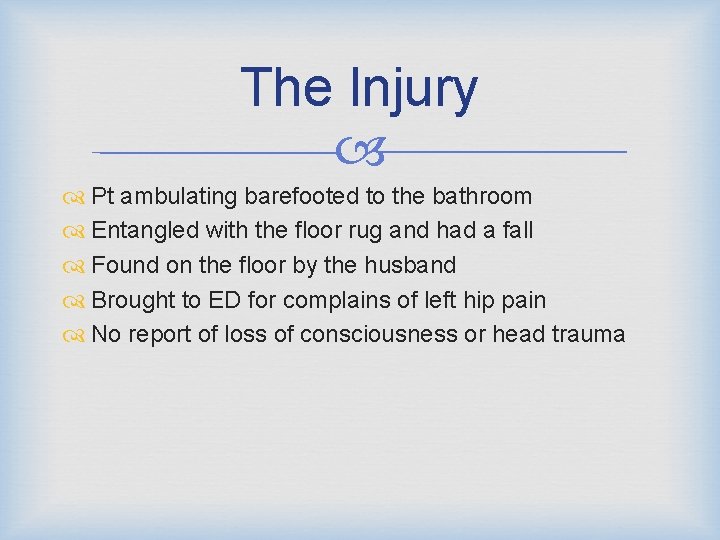 The Injury

Pt ambulating barefooted to the bathroom
Entangled with the floor rug and had a fall
Found on the floor by the husband
Brought to ED for complains of left hip pain
No report of loss of consciousness or head trauma